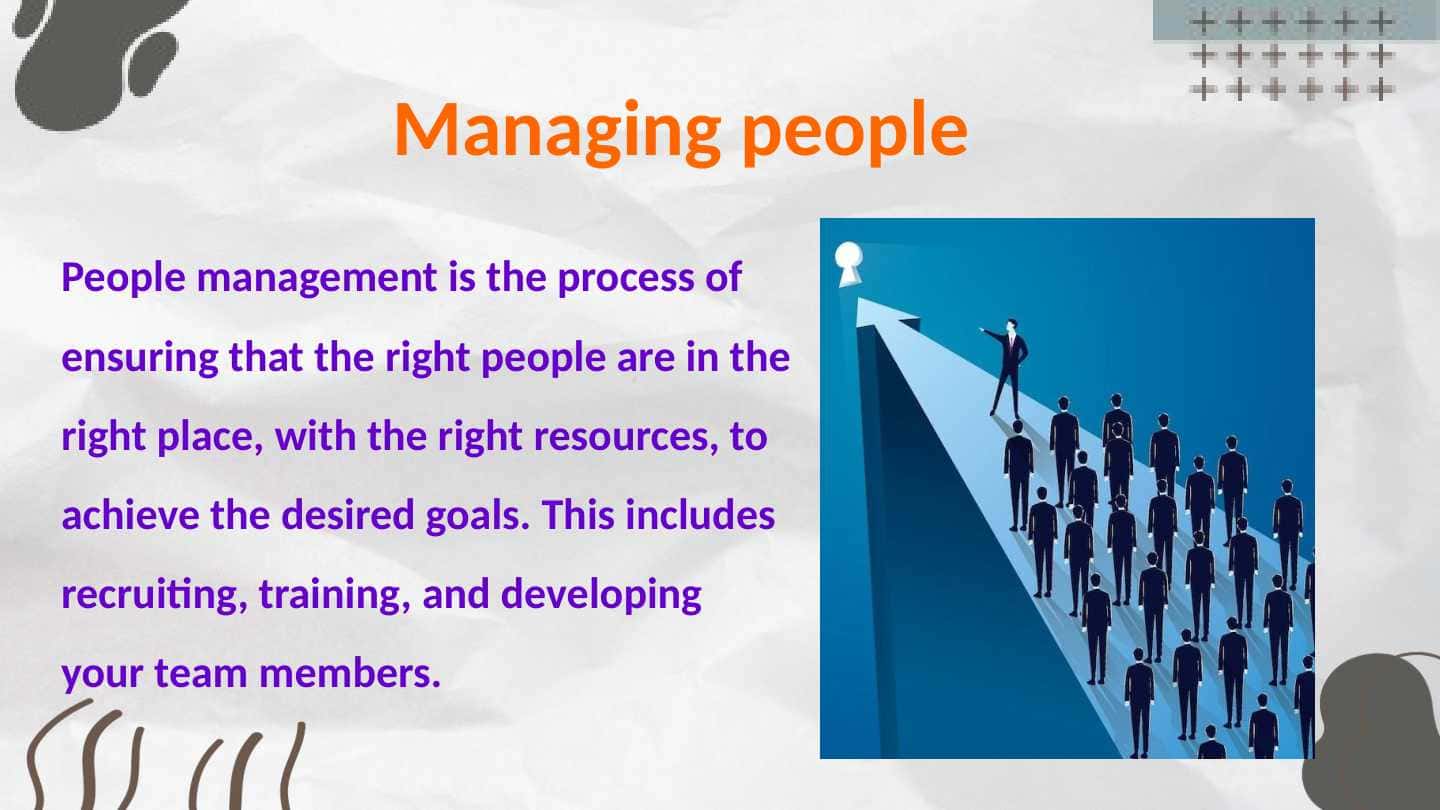 Managing people

People management is the process of ensuring that the right people are in the right place, with the right resources, to achieve the desired goals. This includes recruiting, training, and developing your team members.